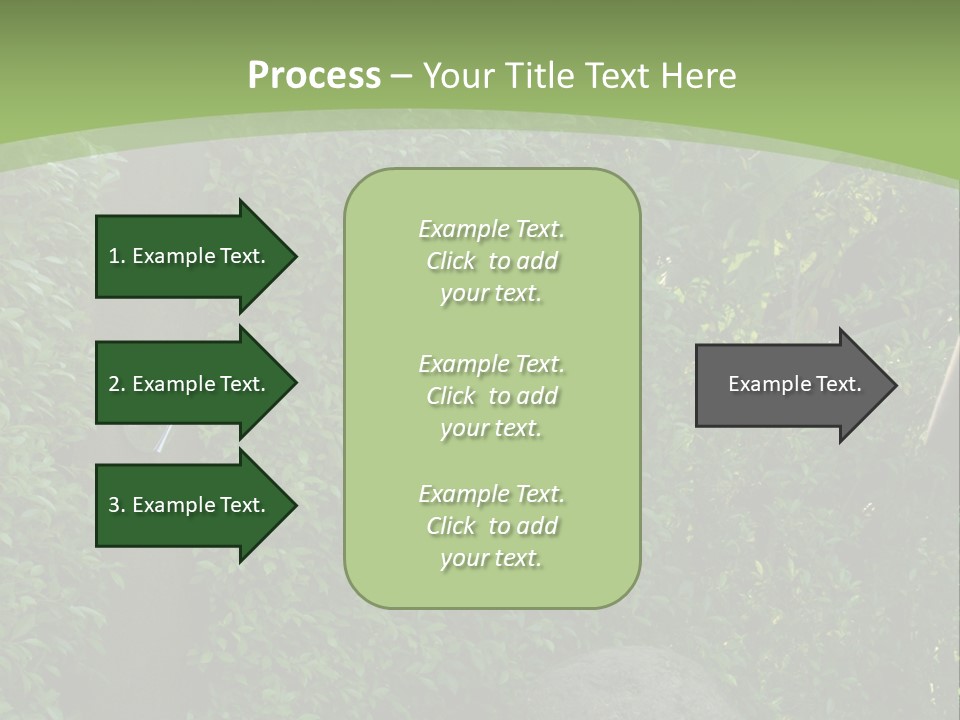 Process – Your Title Text Here

1. Example Text.

2. Example Text.

3. Example Text.

Example Text. Click to add your text.

Example Text. Click to add your text.

Example Text. Click to add your text.

Example Text.